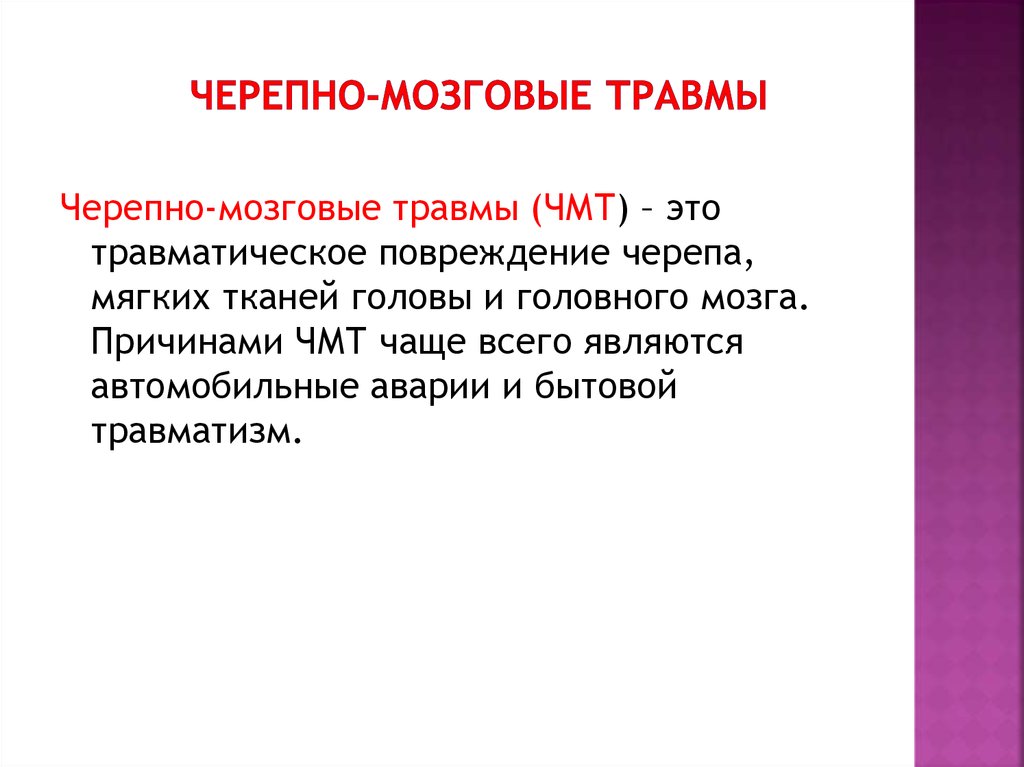 ЧЕРЕПНО-МОЗГОВЫЕ ТРАВМЫ

Черепно-мозговые травмы (ЧМТ) – это травматическое повреждение черепа, мягких тканей головы и головного мозга. Причинами ЧМТ чаще всего являются автомобильные аварии и бытовой травматизм.